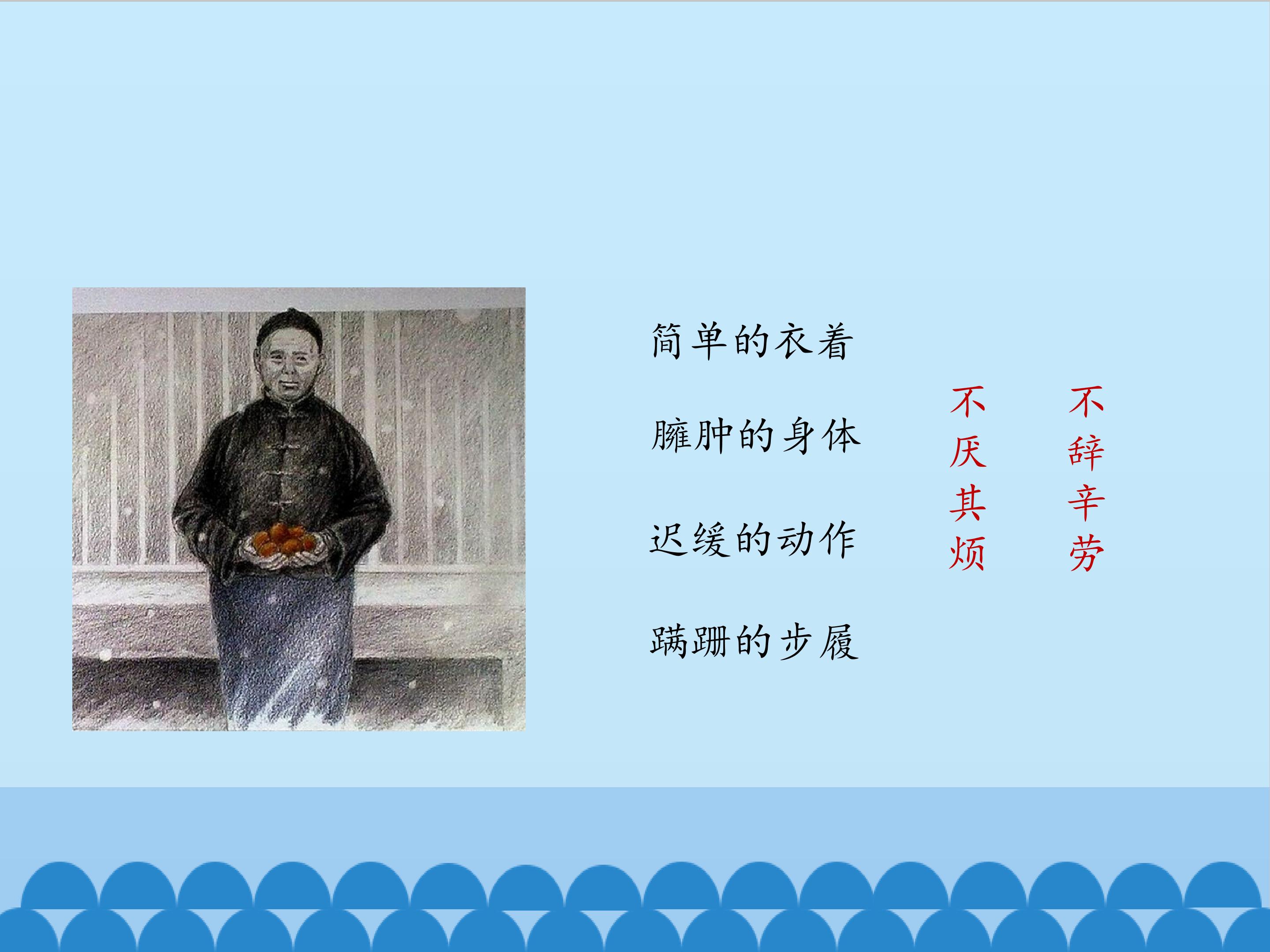 简单的衣着

臃肿的身体

迟缓的动作

蹒跚的步履

不厌其烦

不辞辛劳